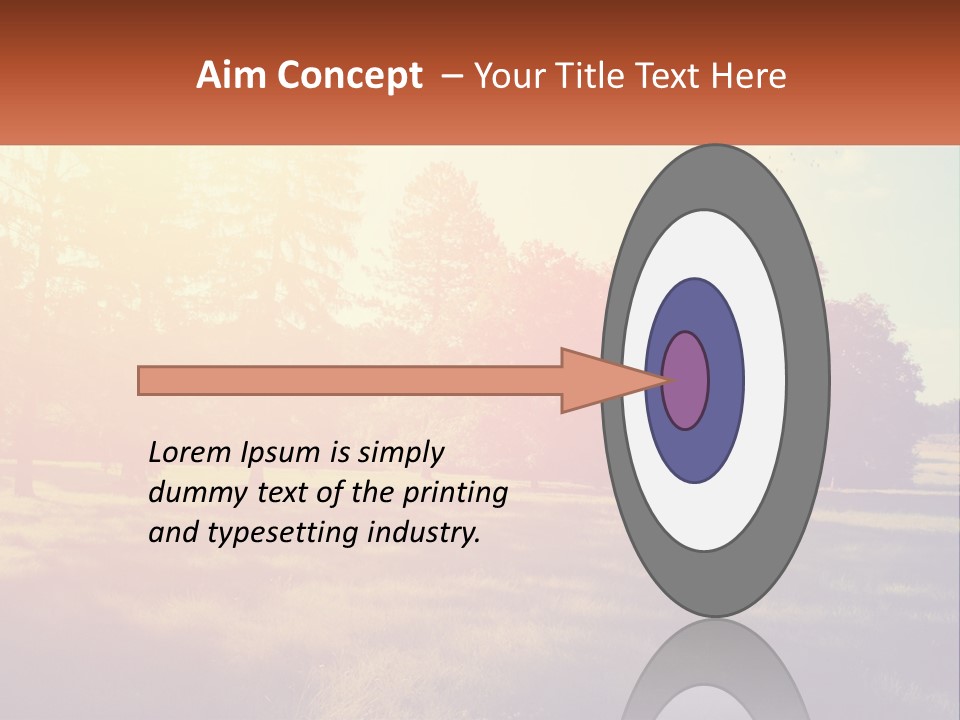 Aim Concept – Your Title Text Here

Lorem Ipsum is simply dummy text of the printing and typesetting industry.